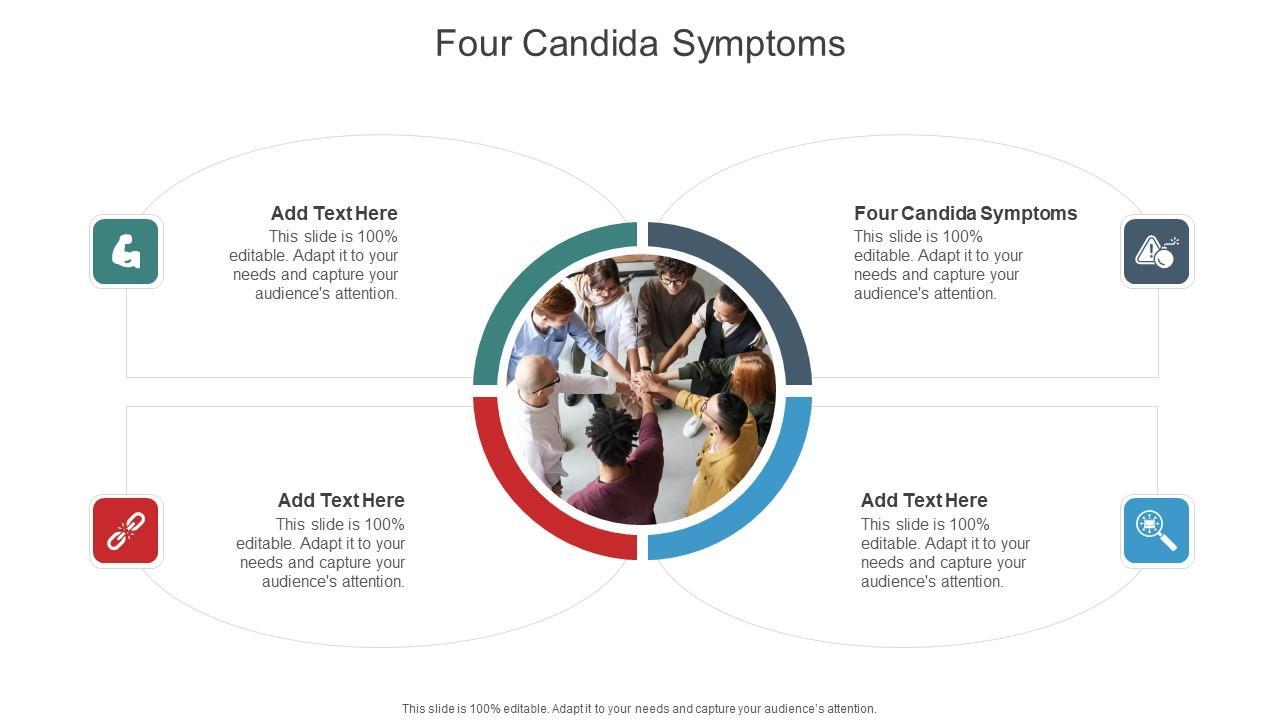 Four Candida Symptoms

Add Text Here
This slide is 100% editable. Adapt it to your needs and capture your audience's attention.

Four Candida Symptoms
This slide is 100% editable. Adapt it to your needs and capture your audience's attention.

Add Text Here
This slide is 100% editable. Adapt it to your needs and capture your audience's attention.

Add Text Here
This slide is 100% editable. Adapt it to your needs and capture your audience's attention.

This slide is 100% editable. Adapt it to your needs and capture your audience's attention.